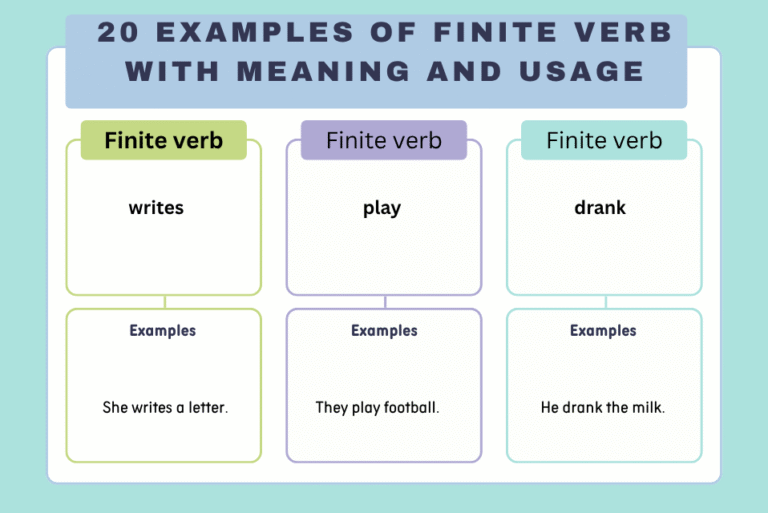 20 EXAMPLES OF FINITE VERB WITH MEANING AND USAGE

Finite verb

writes

Examples

She writes a letter.

Finite verb

play

Examples

They play football.

Finite verb

drank

Examples

He drank the milk.